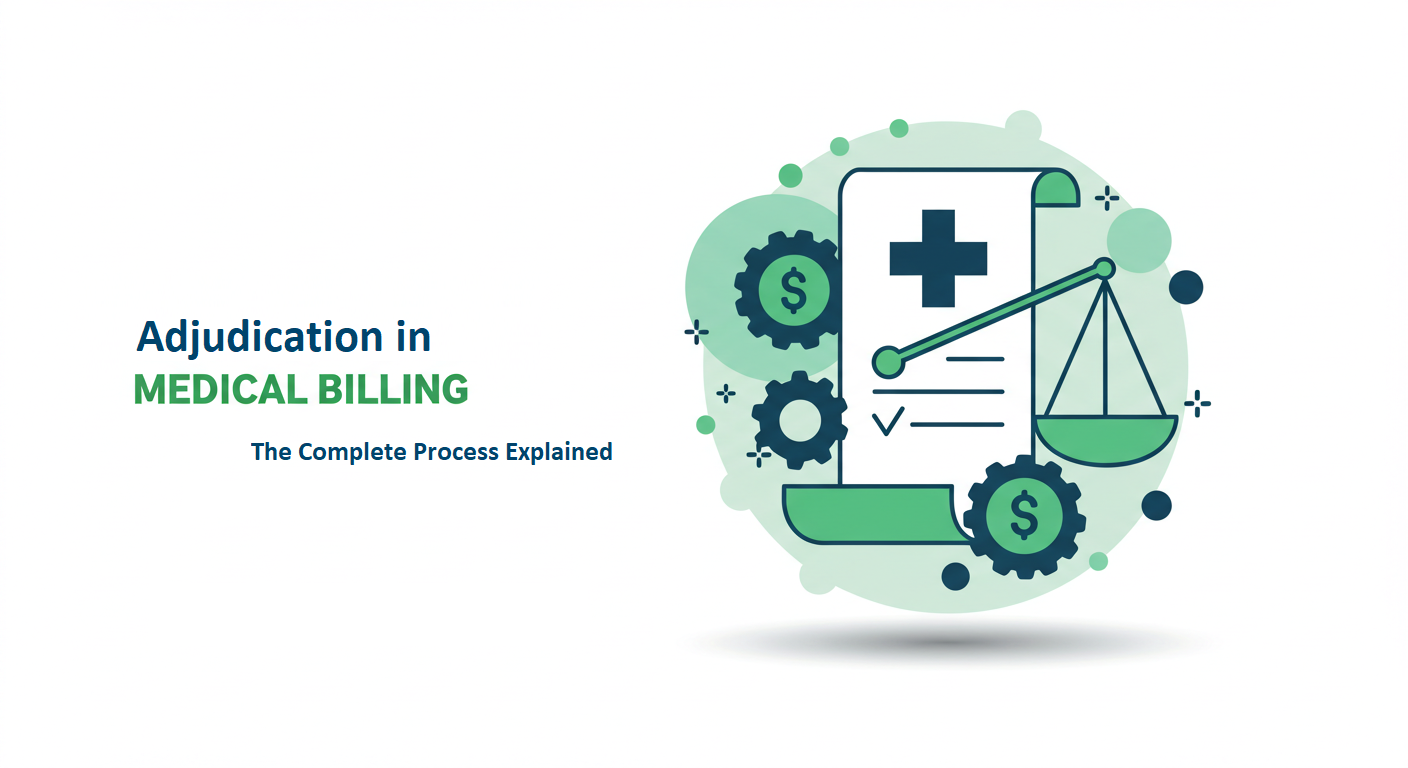 Adjudication in
MEDICAL BILLING

The Complete Process Explained

$

$